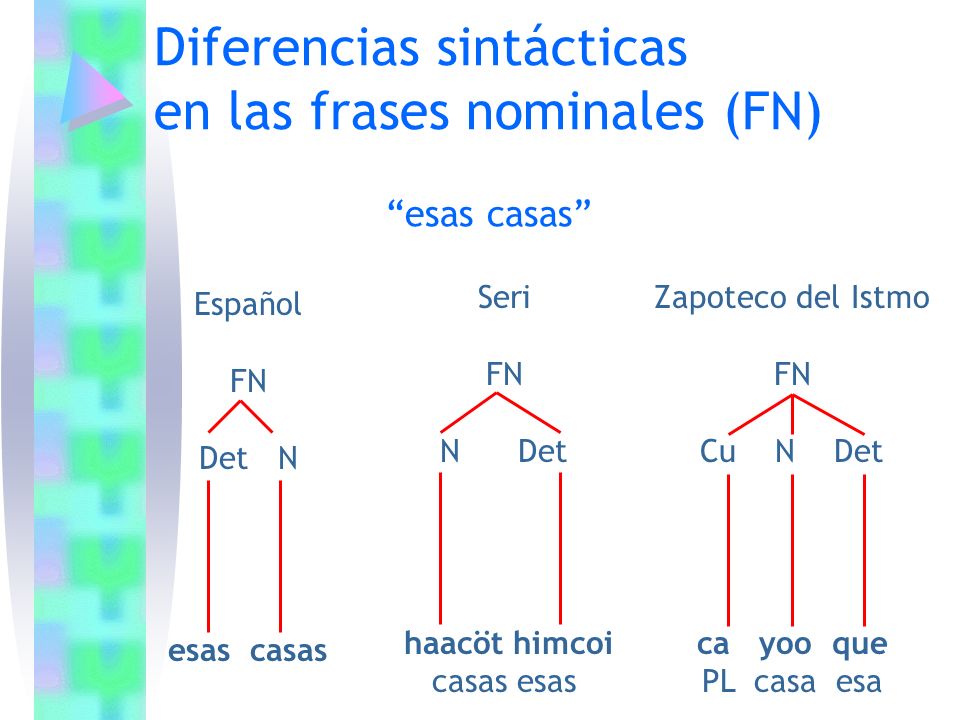 Diferencias sintácticas en las frases nominales (FN)

“esas casas”

Español

FN

Det N

esas casas

Seri

FN

N Det

haacöt himcoi
casas esas

Zapoteco del Istmo

FN

Cu N Det

ca yoo que
PL casa esa